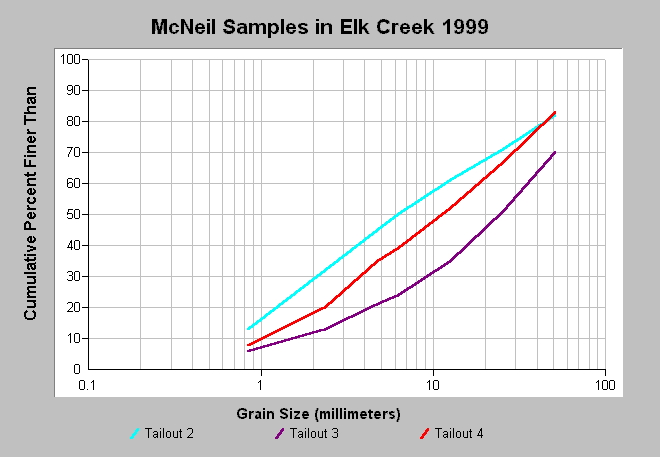 McNeil Samples in Elk Creek 1999

Cumulative Percent Finer Than

100
90
80
70
60
50
40
30
20
10
0

0.1
1
10
100

Grain Size (millimeters)

Tailout 2
Tailout 3
Tailout 4